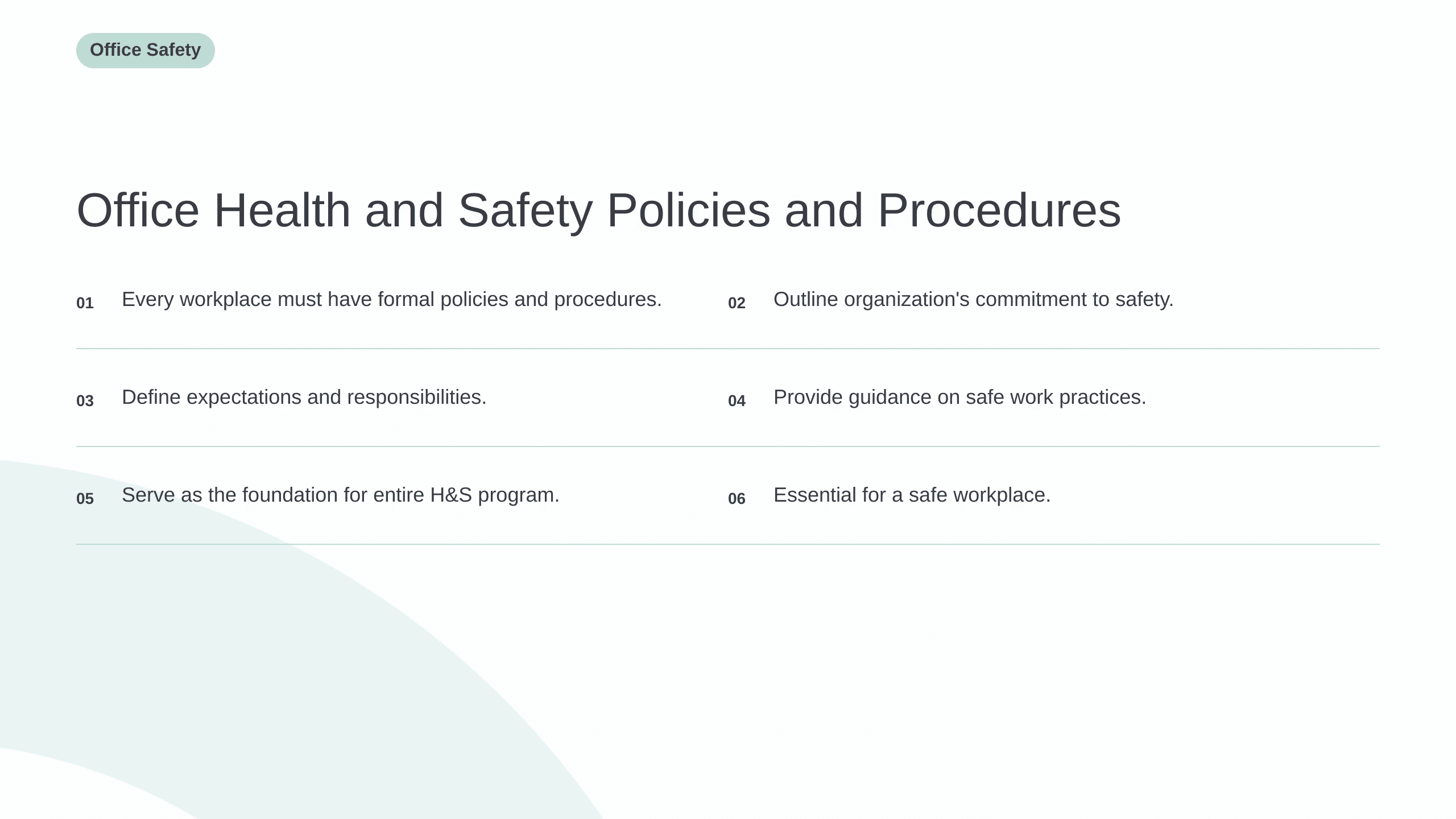 Office Safety

Office Health and Safety Policies and Procedures

01 Every workplace must have formal policies and procedures.

02 Outline organization's commitment to safety.

03 Define expectations and responsibilities.

04 Provide guidance on safe work practices.

05 Serve as the foundation for entire H&S program.

06 Essential for a safe workplace.